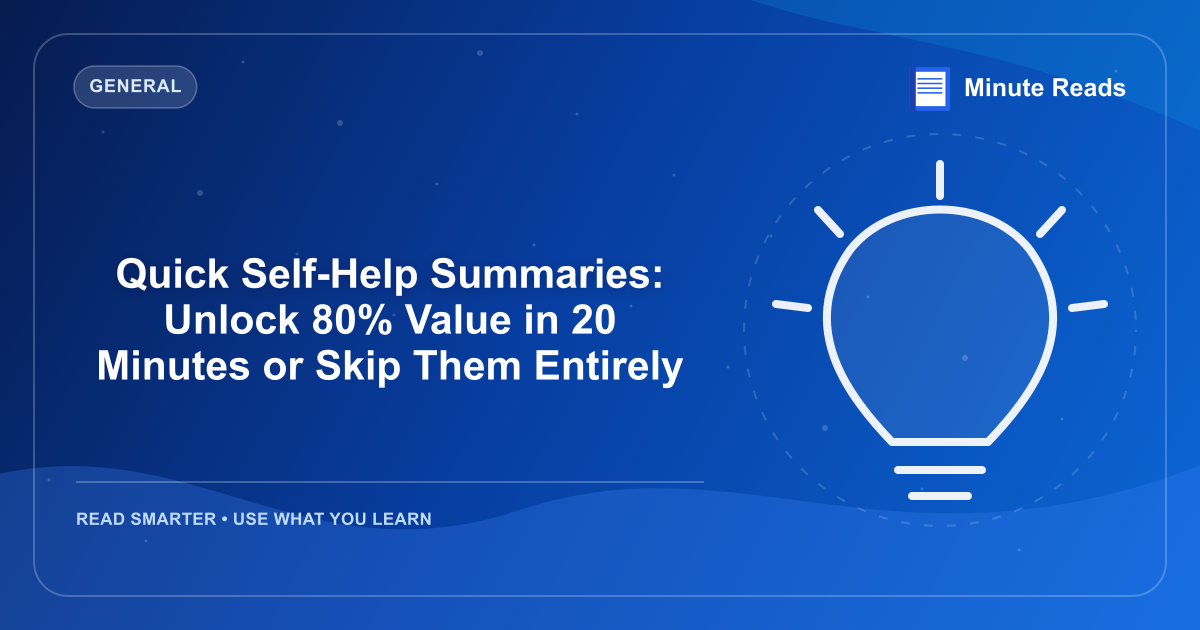 GENERAL

Minute Reads

Quick Self-Help Summaries: Unlock 80% Value in 20 Minutes or Skip Them Entirely

READ SMARTER • USE WHAT YOU LEARN